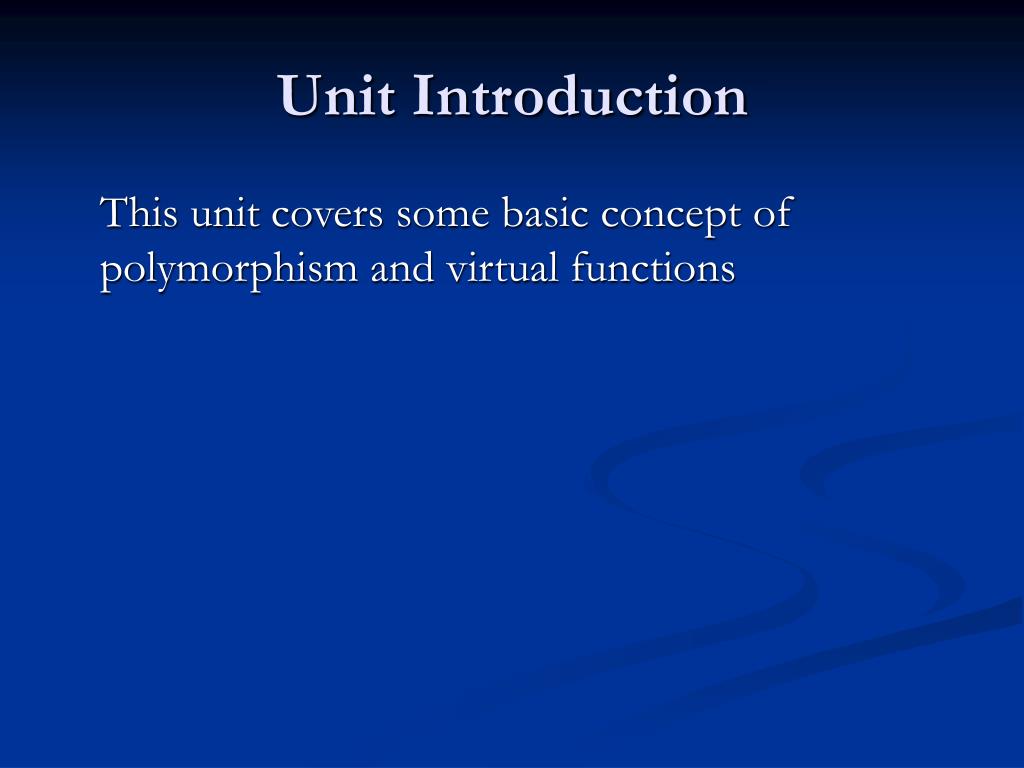 Unit Introduction

This unit covers some basic concept of polymorphism and virtual functions